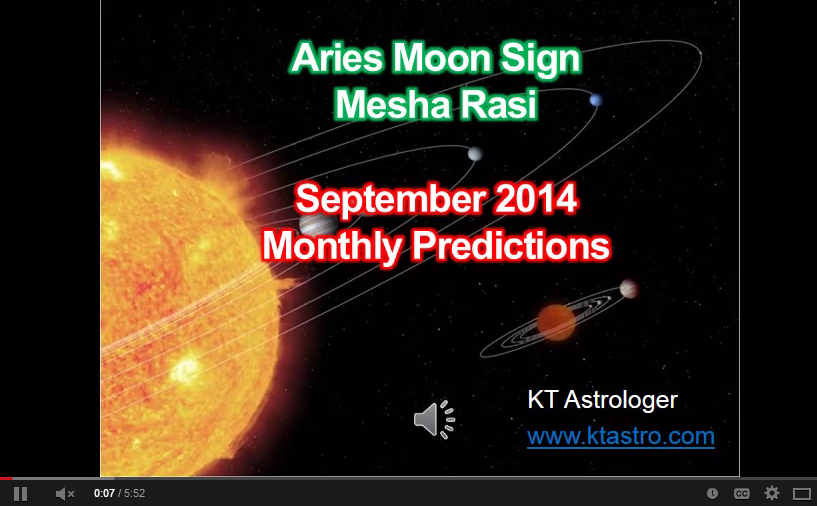 Aries Moon Sign
Mesha Rasi

September 2014
Monthly Predictions

KT Astrologer
www.ktastro.com

0:07 / 5:52

CC